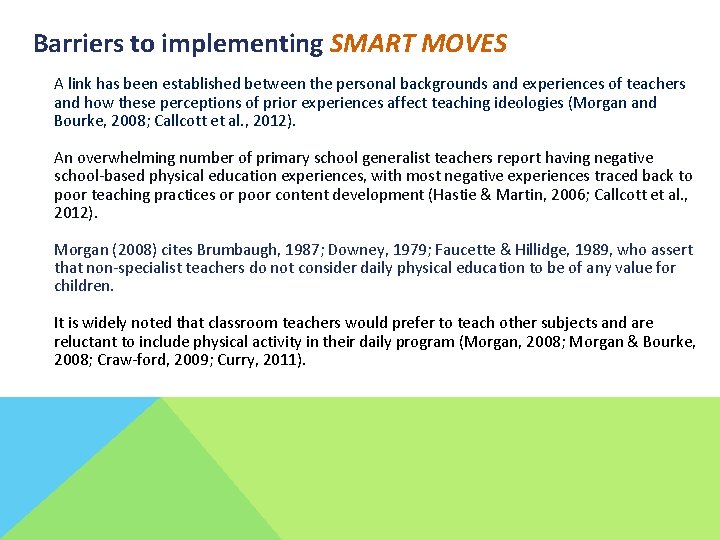 Barriers to implementing SMART MOVES

A link has been established between the personal backgrounds and experiences of teachers and how these perceptions of prior experiences affect teaching ideologies (Morgan and Bourke, 2008; Callcott et al., 2012).

An overwhelming number of primary school generalist teachers report having negative school-based physical education experiences, with most negative experiences traced back to poor teaching practices or poor content development (Hastie & Martin, 2006; Callcott et al., 2012).

Morgan (2008) cites Brumbaugh, 1987; Downey, 1979; Faucette & Hillidge, 1989, who assert that non-specialist teachers do not consider daily physical education to be of any value for children.

It is widely noted that classroom teachers would prefer to teach other subjects and are reluctant to include physical activity in their daily program (Morgan, 2008; Morgan & Bourke, 2008; Craw-ford, 2009; Curry, 2011).